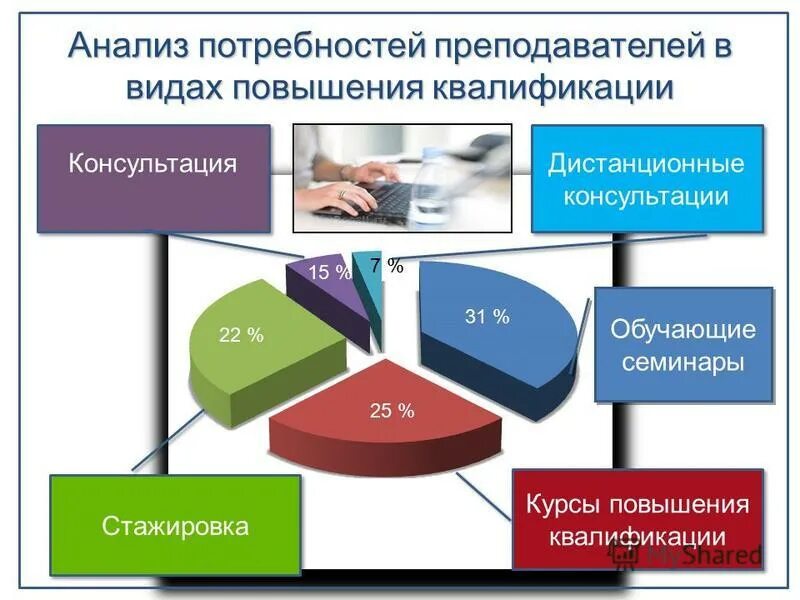 Анализ потребностей преподавателей в видах повышения квалификации

Консультация

Дистанционные консультации

15 %

7 %

31 %

22 %

25 %

Обучающие семинары

Стажировка

Курсы повышения квалификации

MyShared